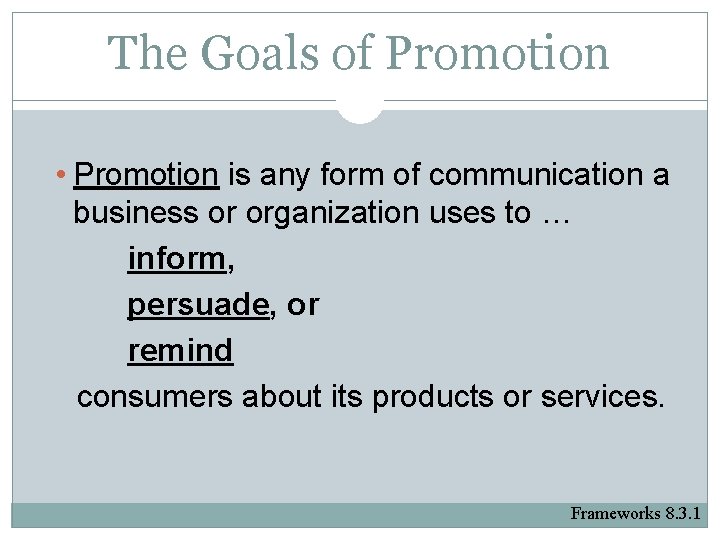 The Goals of Promotion

• Promotion is any form of communication a business or organization uses to …

inform,

persuade, or

remind

consumers about its products or services.

Frameworks 8.3.1